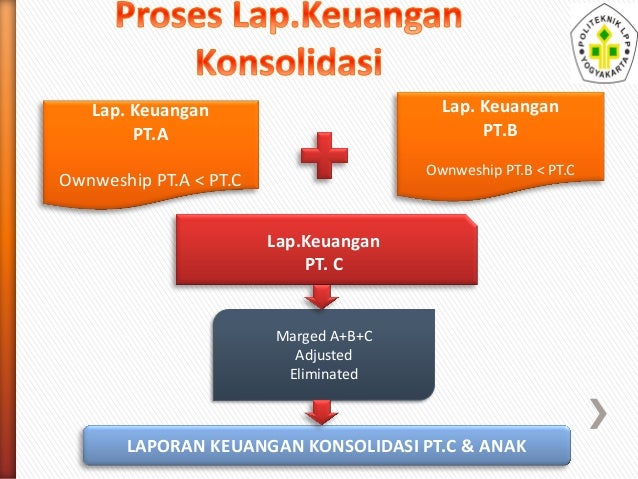 Proses Lap.Keuangan Konsolidasi

POLITEKNIK LPP YOGYAKARTA

Lap. Keuangan
PT.A

Ownweship PT.A < PT.C

Lap. Keuangan
PT.B

Ownweship PT.B < PT.C

Lap.Keuangan
PT. C

Marged A+B+C
Adjusted
Eliminated

LAPORAN KEUANGAN KONSOLIDASI PT.C & ANAK